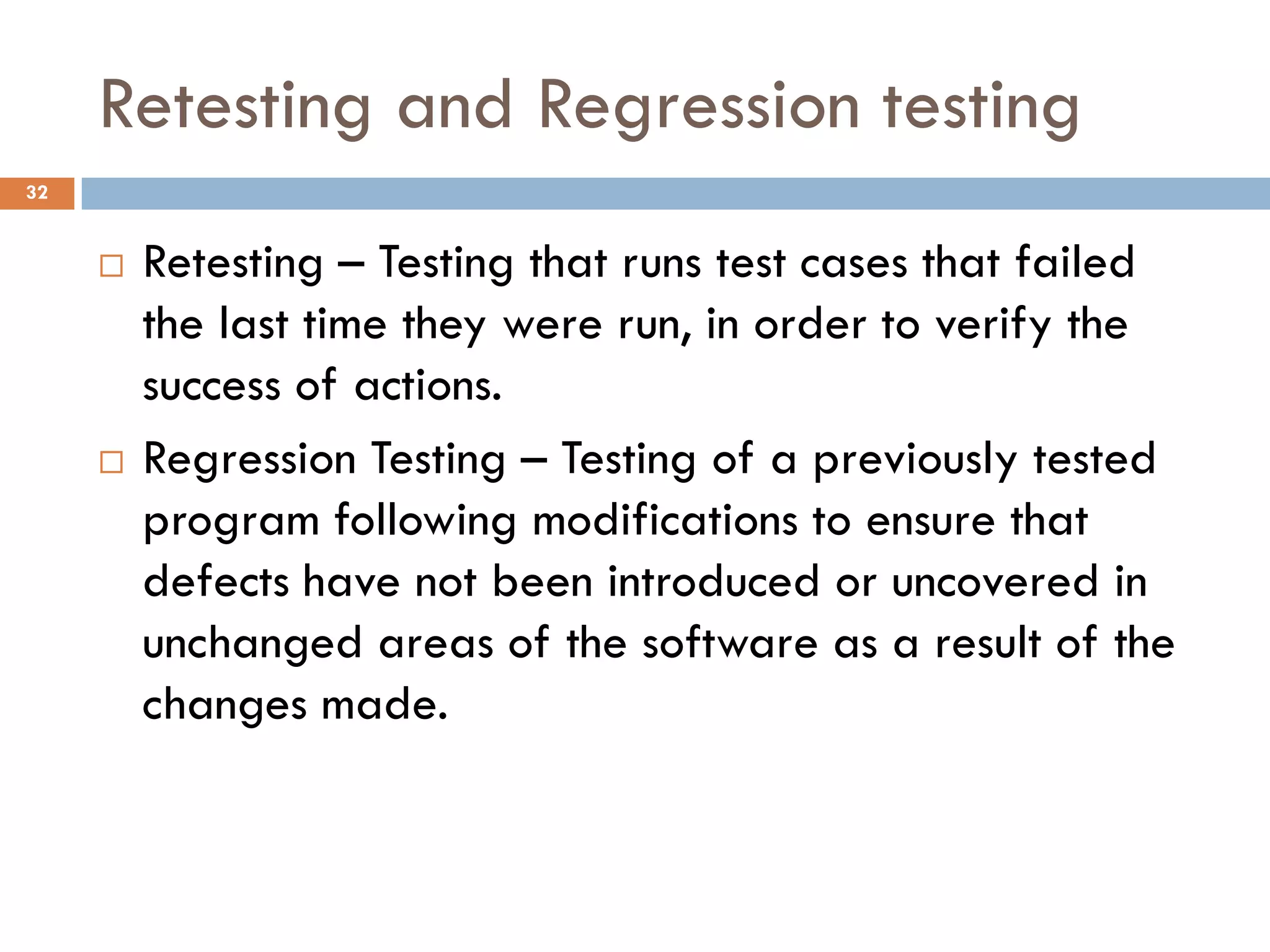 Retesting and Regression testing

32

□ Retesting – Testing that runs test cases that failed the last time they were run, in order to verify the success of actions.

□ Regression Testing – Testing of a previously tested program following modifications to ensure that defects have not been introduced or uncovered in unchanged areas of the software as a result of the changes made.